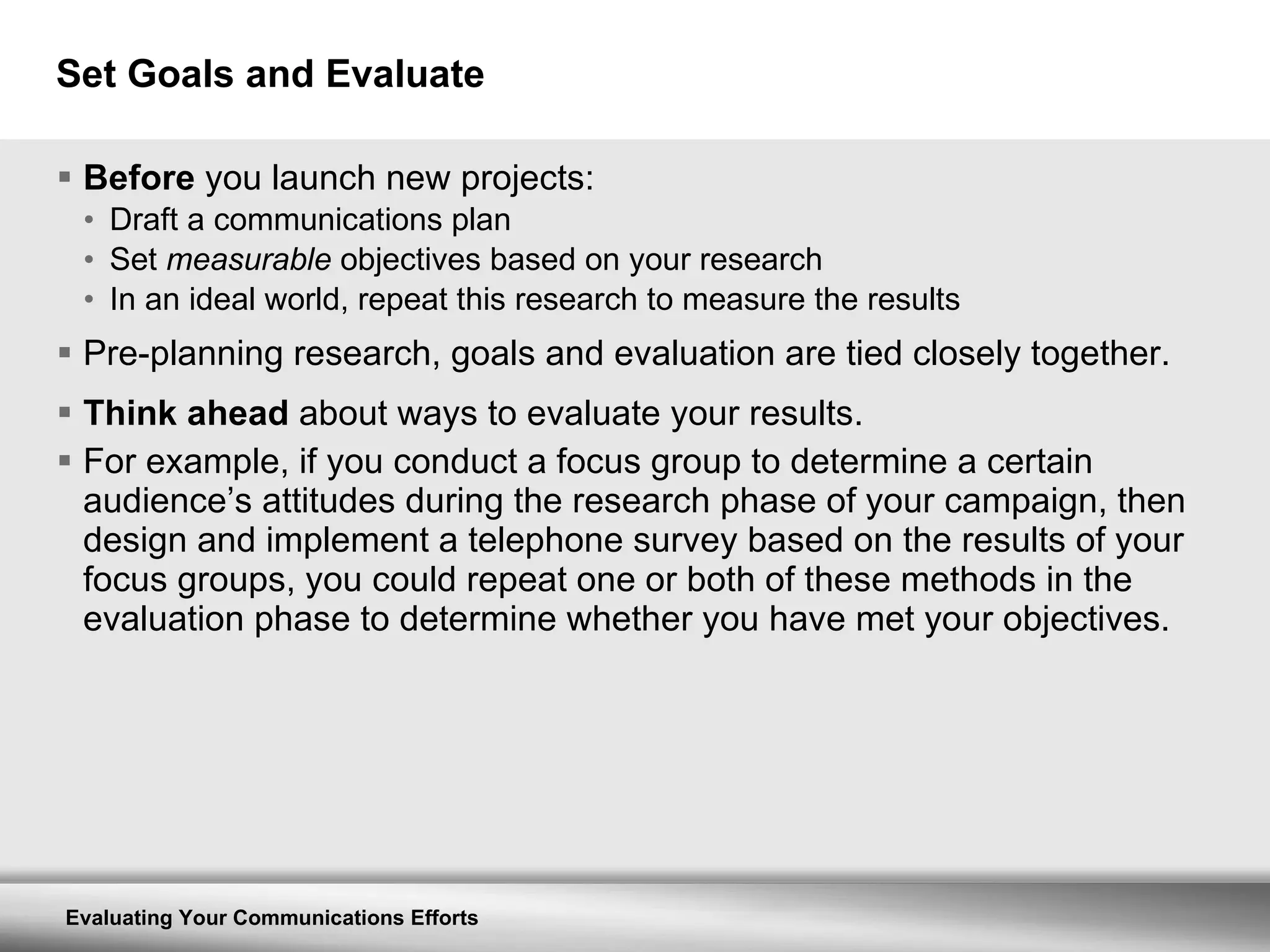 Set Goals and Evaluate

▪ Before you launch new projects:
• Draft a communications plan
• Set measurable objectives based on your research
• In an ideal world, repeat this research to measure the results

▪ Pre-planning research, goals and evaluation are tied closely together.

▪ Think ahead about ways to evaluate your results.

▪ For example, if you conduct a focus group to determine a certain audience’s attitudes during the research phase of your campaign, then design and implement a telephone survey based on the results of your focus groups, you could repeat one or both of these methods in the evaluation phase to determine whether you have met your objectives.

Evaluating Your Communications Efforts